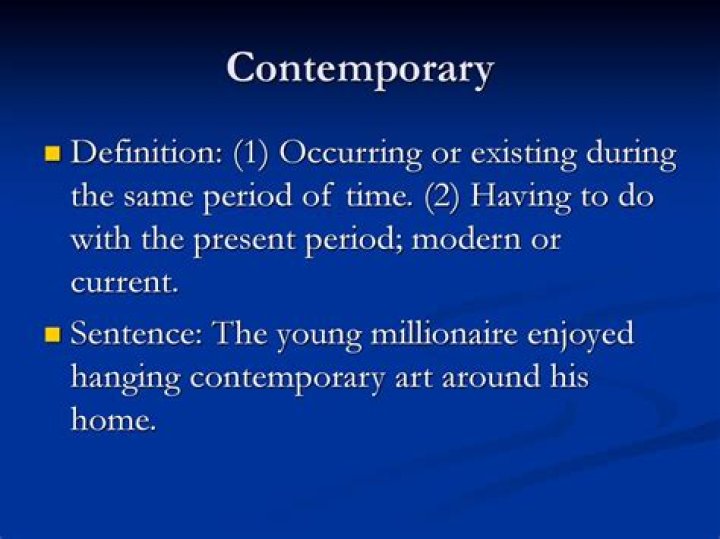 Contemporary

Definition: (1) Occurring or existing during the same period of time. (2) Having to do with the present period; modern or current.

Sentence: The young millionaire enjoyed hanging contemporary art around his home.